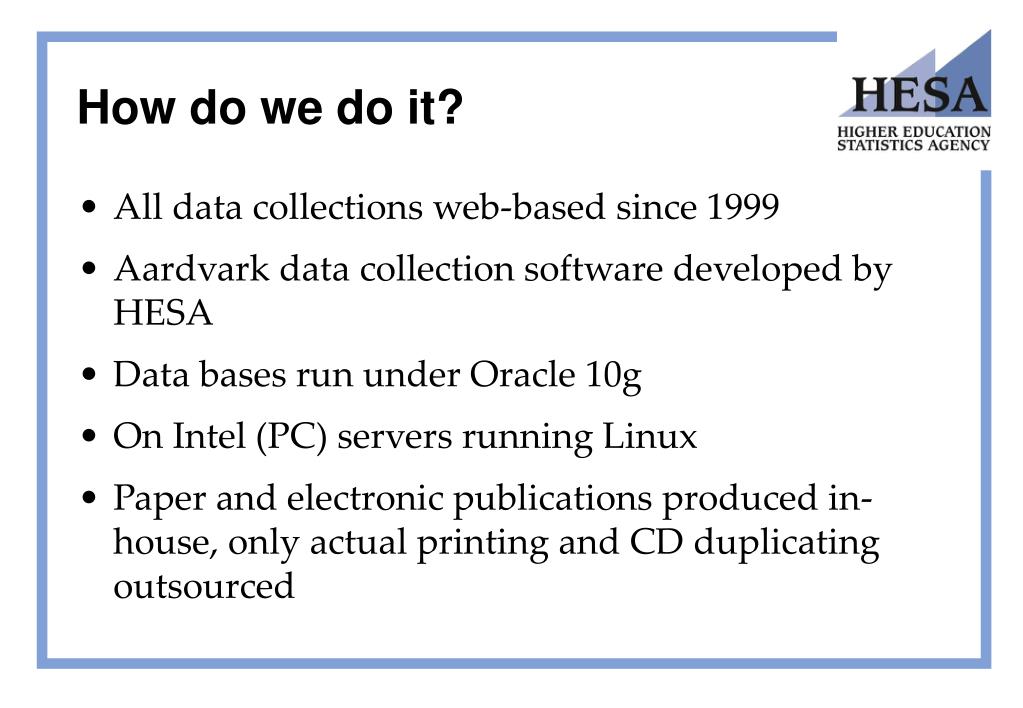 How do we do it?

HESA
HIGHER EDUCATION STATISTICS AGENCY

• All data collections web-based since 1999
• Aardvark data collection software developed by HESA
• Data bases run under Oracle 10g
• On Intel (PC) servers running Linux
• Paper and electronic publications produced in-house, only actual printing and CD duplicating outsourced